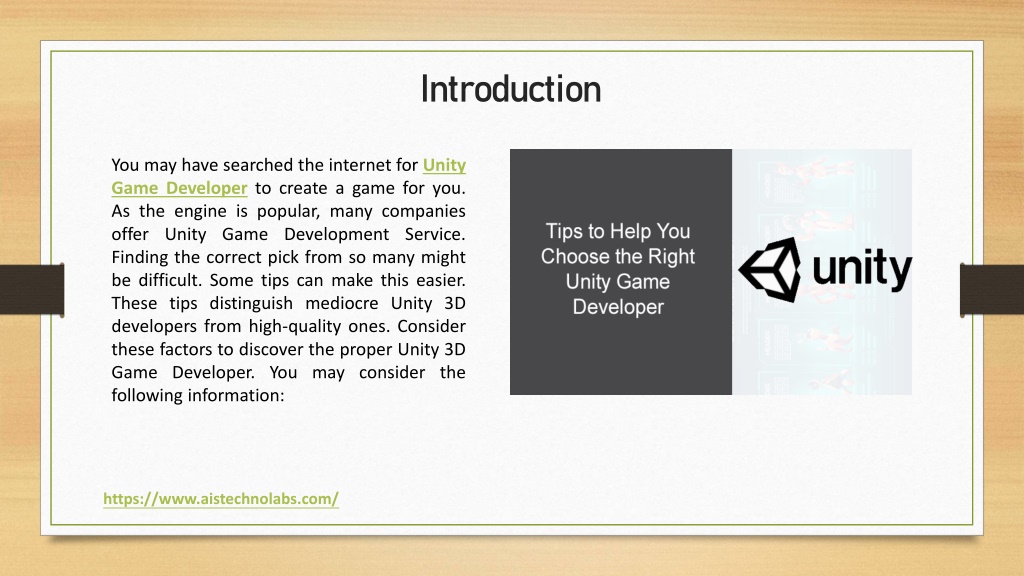 Introduction

You may have searched the internet for Unity Game Developer to create a game for you. As the engine is popular, many companies offer Unity Game Development Service. Finding the correct pick from so many might be difficult. Some tips can make this easier. These tips distinguish mediocre Unity 3D developers from high-quality ones. Consider these factors to discover the proper Unity 3D Game Developer. You may consider the following information:

Tips to Help You Choose the Right Unity Game Developer

unity

https://www.aistechnolabs.com/